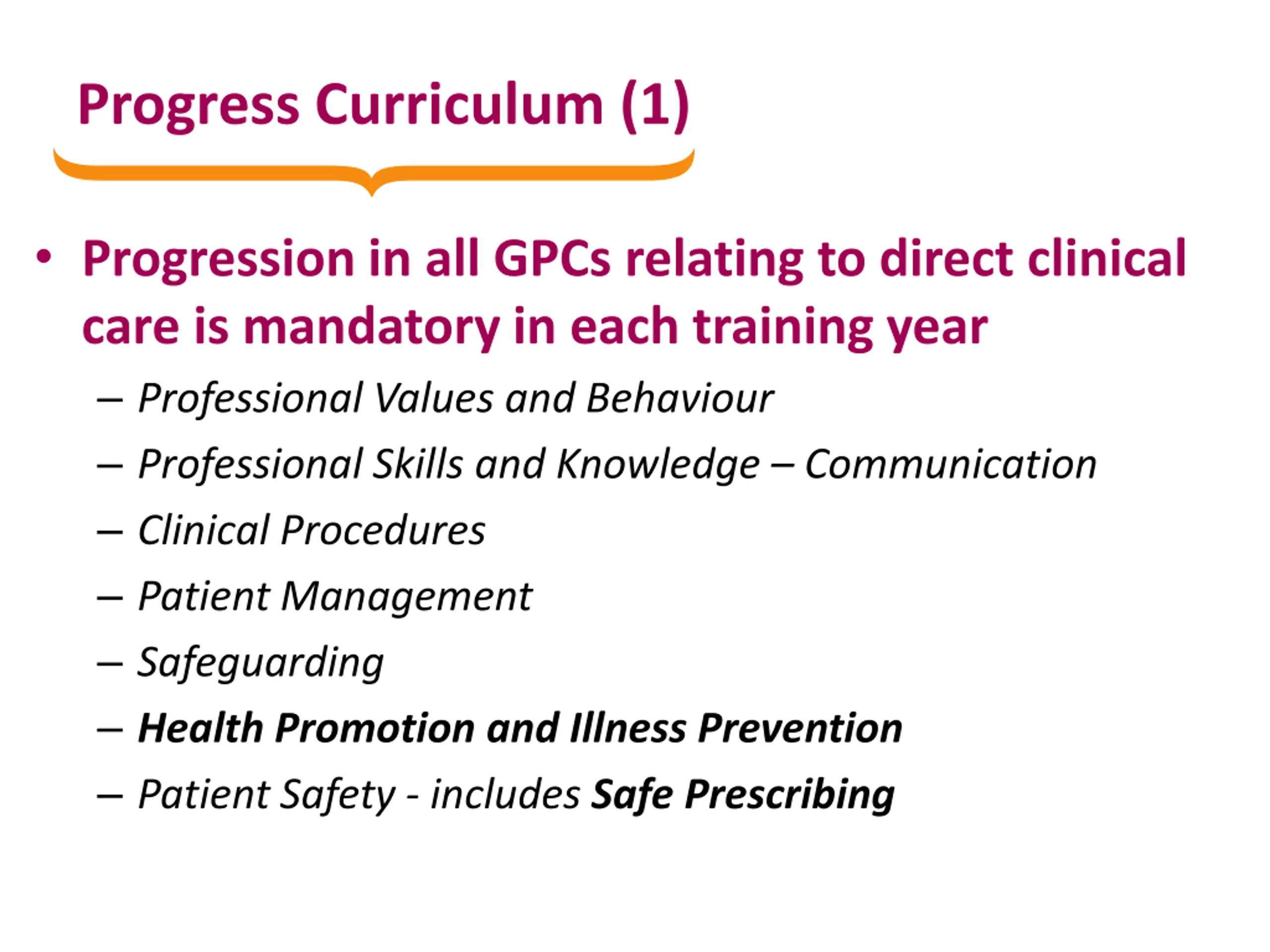 Progress Curriculum (1)

• Progression in all GPCs relating to direct clinical care is mandatory in each training year

– Professional Values and Behaviour
– Professional Skills and Knowledge – Communication
– Clinical Procedures
– Patient Management
– Safeguarding
– Health Promotion and Illness Prevention
– Patient Safety - includes Safe Prescribing